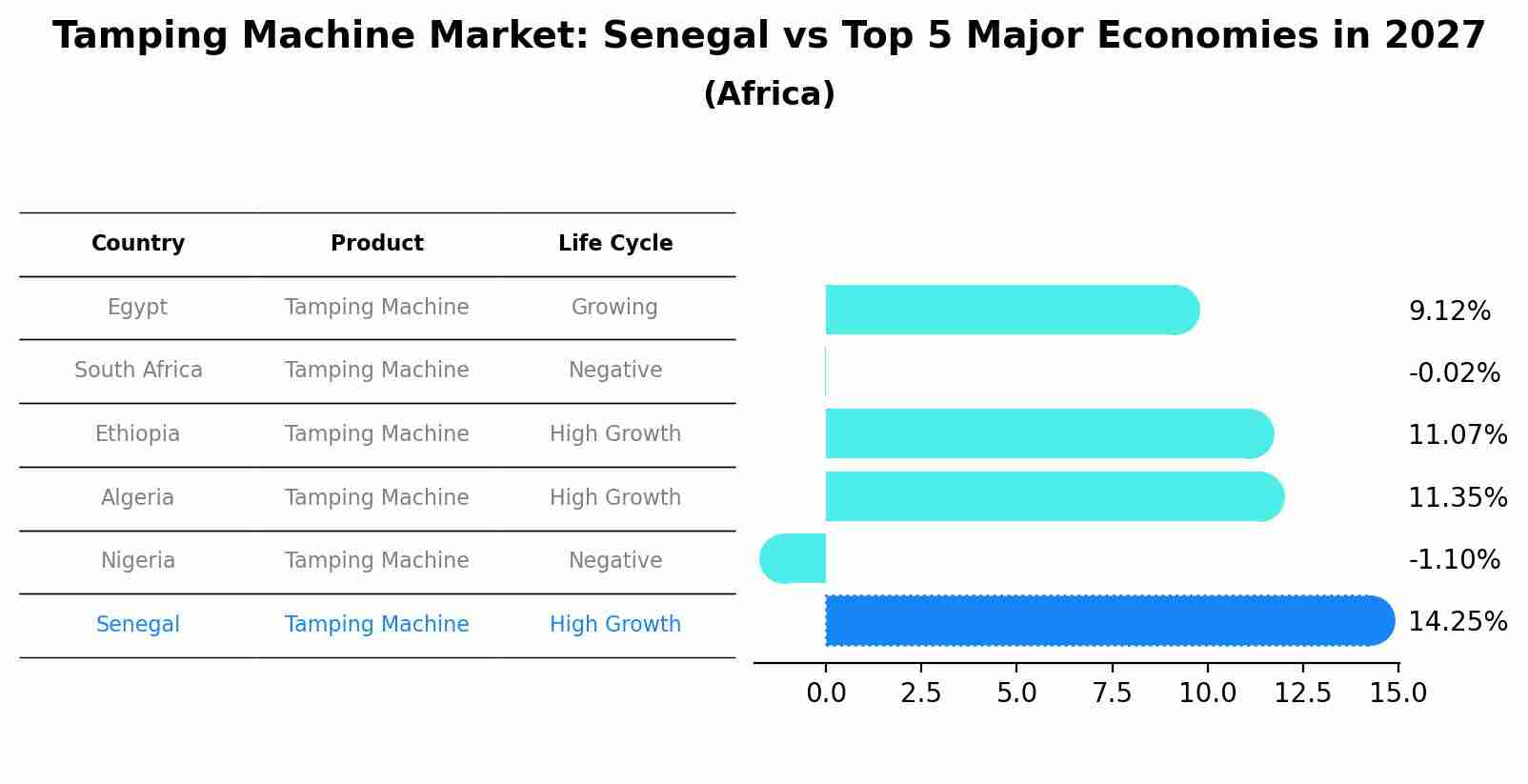 Tamping Machine Market: Senegal vs Top 5 Major Economies in 2027
(Africa)

| Country | Product | Life Cycle |
|---|---|---|
| Egypt | Tamping Machine | Growing |
| South Africa | Tamping Machine | Negative |
| Ethiopia | Tamping Machine | High Growth |
| Algeria | Tamping Machine | High Growth |
| Nigeria | Tamping Machine | Negative |
| Senegal | Tamping Machine | High Growth |

9.12%
-0.02%
11.07%
11.35%
-1.10%
14.25%

0.0 2.5 5.0 7.5 10.0 12.5 15.0